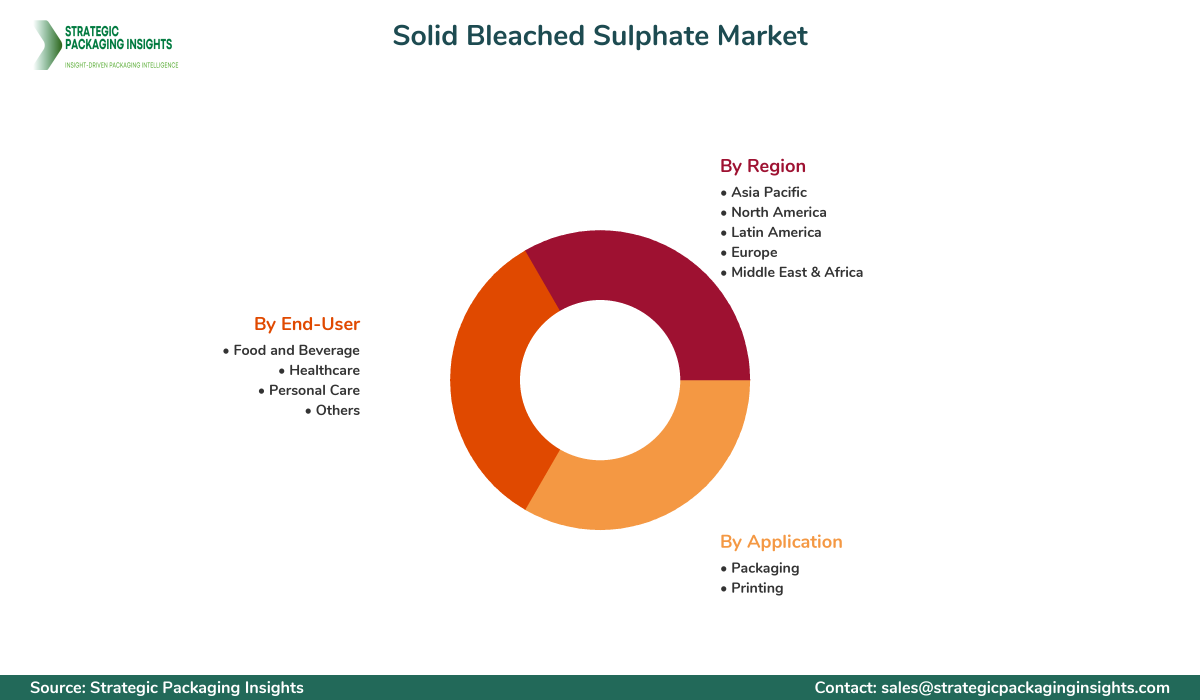 STRATEGIC PACKAGING INSIGHTS
INSIGHT-DRIVEN PACKAGING INTELLIGENCE

Solid Bleached Sulphate Market

By Region
• Asia Pacific
• North America
• Latin America
• Europe
• Middle East & Africa

By End-User
• Food and Beverage
• Healthcare
• Personal Care
• Others

By Application
• Packaging
• Printing

Source: Strategic Packaging Insights

Contact: sales@strategicpackaginginsights.com